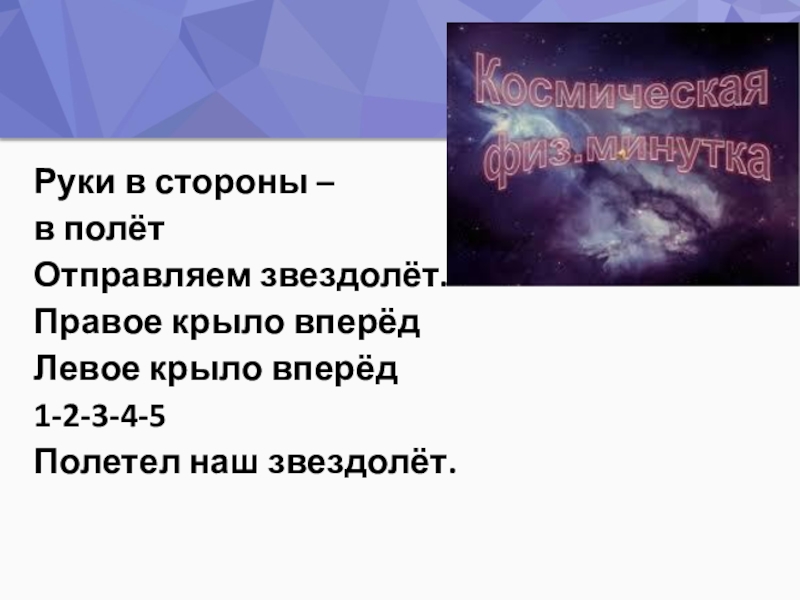 Космическая физ.минутка

Руки в стороны –
в полёт
Отправляем звездолёт.
Правое крыло вперёд
Левое крыло вперёд
1-2-3-4-5
Полетел наш звездолёт.